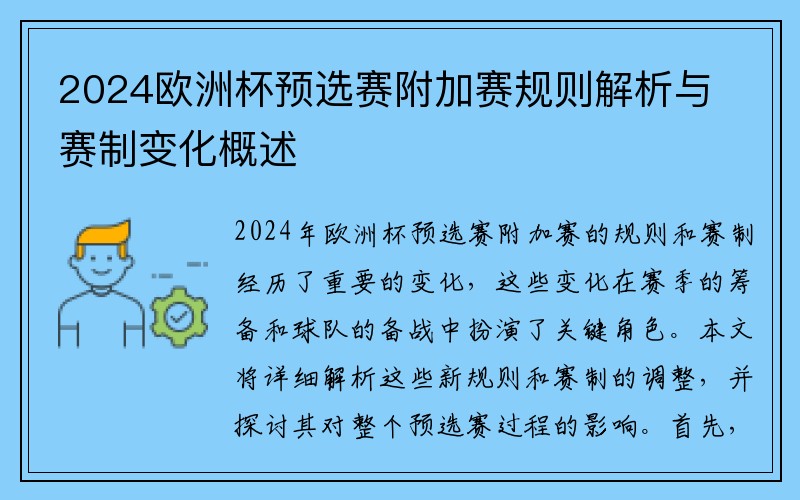 2024欧洲杯预选赛附加赛规则解析与赛制变化概述

2024年欧洲杯预选赛附加赛的规则和赛制经历了重要的变化，这些变化在赛季的筹备和球队的备战中扮演了关键角色。本文将详细解析这些新规则和赛制的调整，并探讨其对整个预选赛过程的影响。首先，